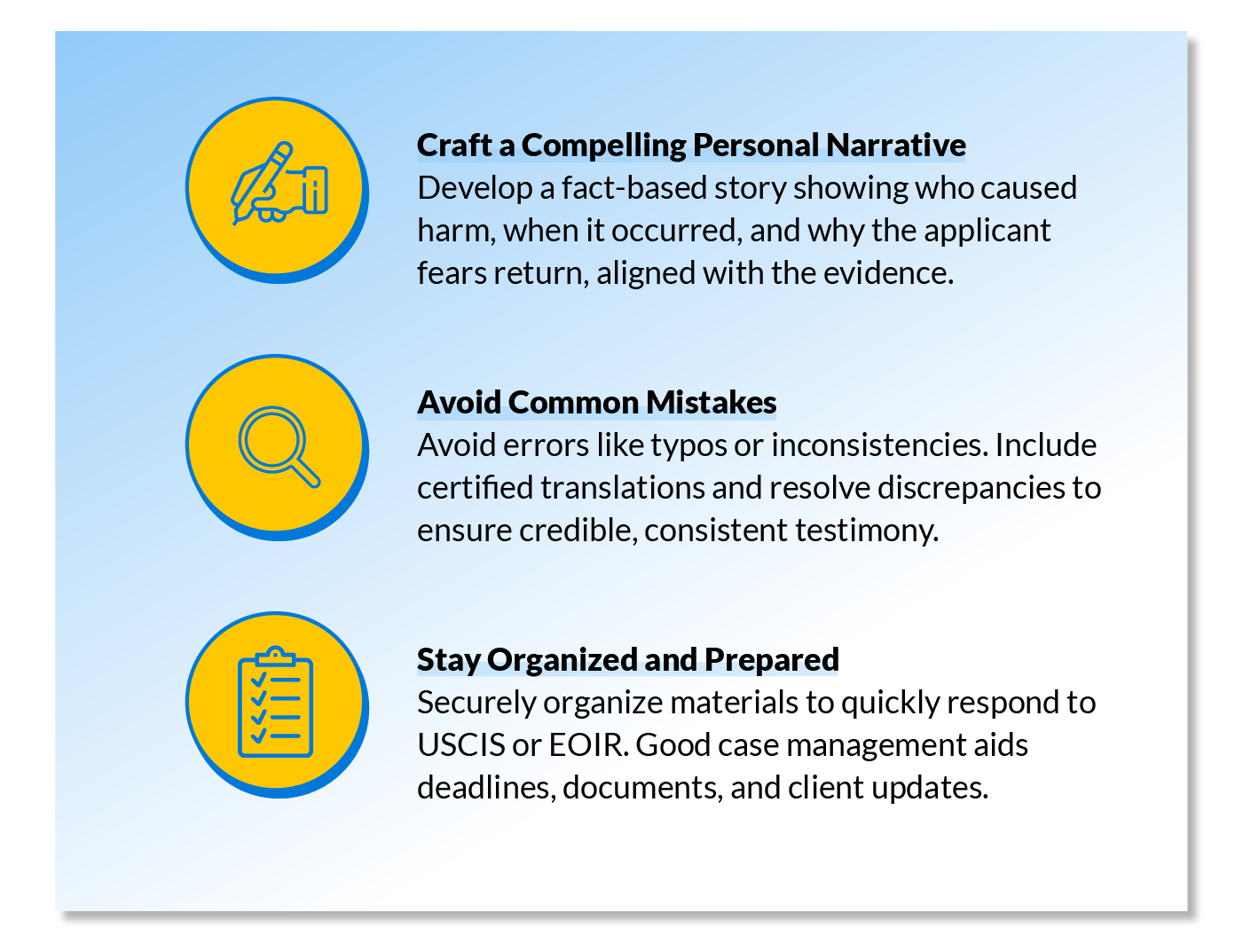 Craft a Compelling Personal Narrative
Develop a fact-based story showing who caused harm, when it occurred, and why the applicant fears return, aligned with the evidence.

Avoid Common Mistakes
Avoid errors like typos or inconsistencies. Include certified translations and resolve discrepancies to ensure credible, consistent testimony.

Stay Organized and Prepared
Securely organize materials to quickly respond to USCIS or EOIR. Good case management aids deadlines, documents, and client updates.